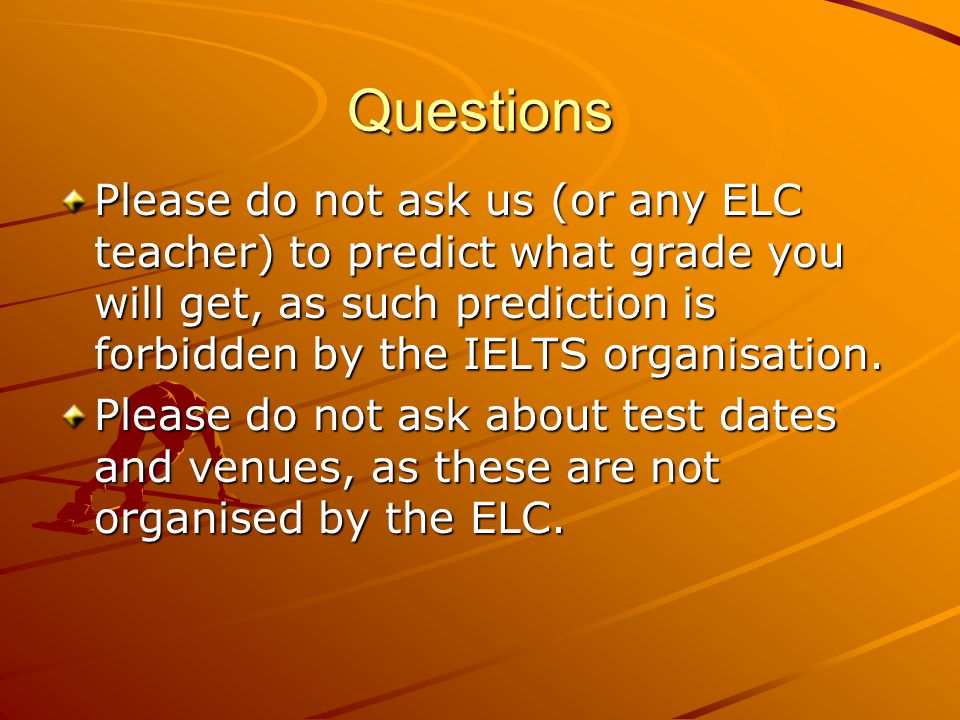 Questions

Please do not ask us (or any ELC teacher) to predict what grade you will get, as such prediction is forbidden by the IELTS organisation.

Please do not ask about test dates and venues, as these are not organised by the ELC.